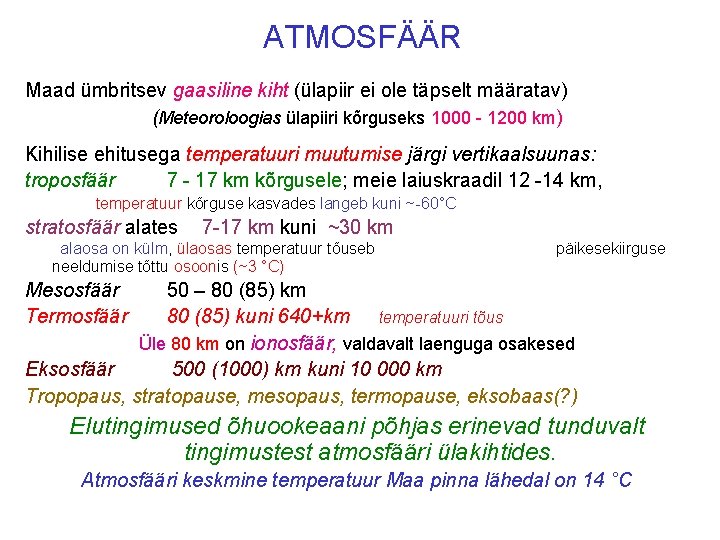 ATMOSFÄÄR

Maad ümbritsev gaasiline kiht (ülapiir ei ole täpselt määratav)

(Meteoroloogias ülapiiri kõrguseks 1000 - 1200 km)

Kihilise ehitusega temperatuuri muutumise järgi vertikaalsuunas:

troposfäär 7 - 17 km kõrgusele; meie laiuskraadil 12 -14 km,

temperatuur kõrguse kasvades langeb kuni ~-60°C

stratosfäär alates 7-17 km kuni ~30 km

alaosa on külm, ülaosas temperatuur tõuseb päikesekiirguse neeldumise tõttu osoonis (~3 °C)

Mesosfäär 50 – 80 (85) km

Termosfäär 80 (85) kuni 640+km temperatuuri tõus

Üle 80 km on ionosfäär, valdavalt laenguga osakesed

Eksosfäär 500 (1000) km kuni 10 000 km

Tropopaus, stratopause, mesopaus, termopause, eksobaas(?)

Elutingimused õhuookeaani põhjas erinevad tunduvalt tingimustest atmosfääri ülakihtides.

Atmosfääri keskmine temperatuur Maa pinna lähedal on 14 °C